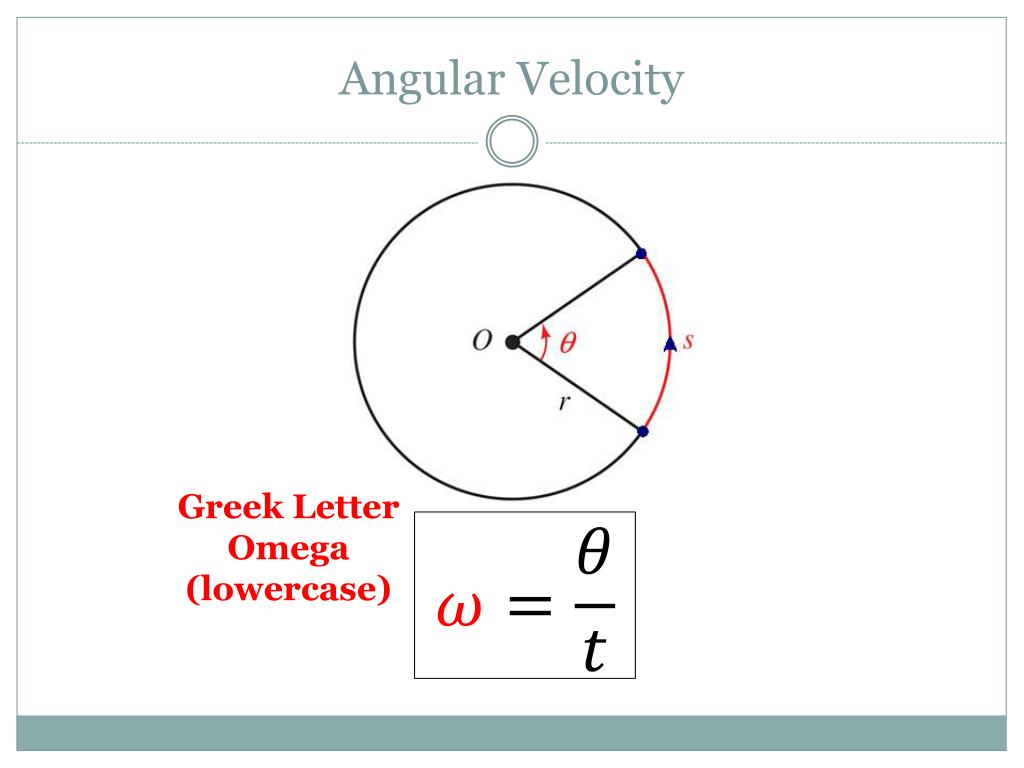 Angular Velocity

$O$ $\theta$ $s$ $r$

Greek Letter Omega (lowercase)

$\omega = \frac{\theta}{t}$